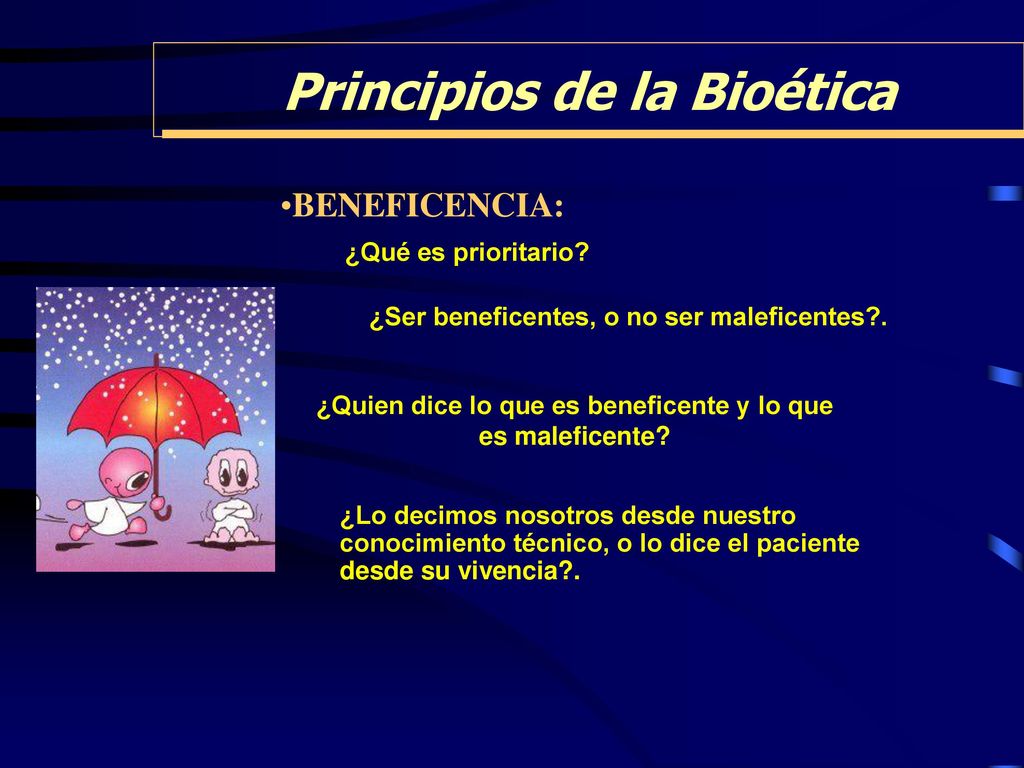 Principios de la Bioética

•BENEFICENCIA:

¿Qué es prioritario?

¿Ser beneficentes, o no ser maleficentes?.

¿Quien dice lo que es beneficente y lo que es maleficente?

¿Lo decimos nosotros desde nuestro conocimiento técnico, o lo dice el paciente desde su vivencia?.